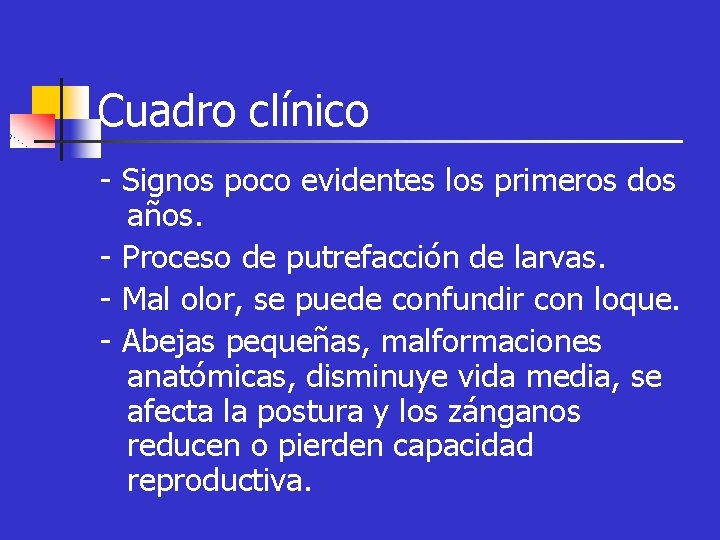 Cuadro clínico

- Signos poco evidentes los primeros dos años.

- Proceso de putrefacción de larvas.

- Mal olor, se puede confundir con loque.

- Abejas pequeñas, malformaciones anatómicas, disminuye vida media, se afecta la postura y los zánganos reducen o pierden capacidad reproductiva.